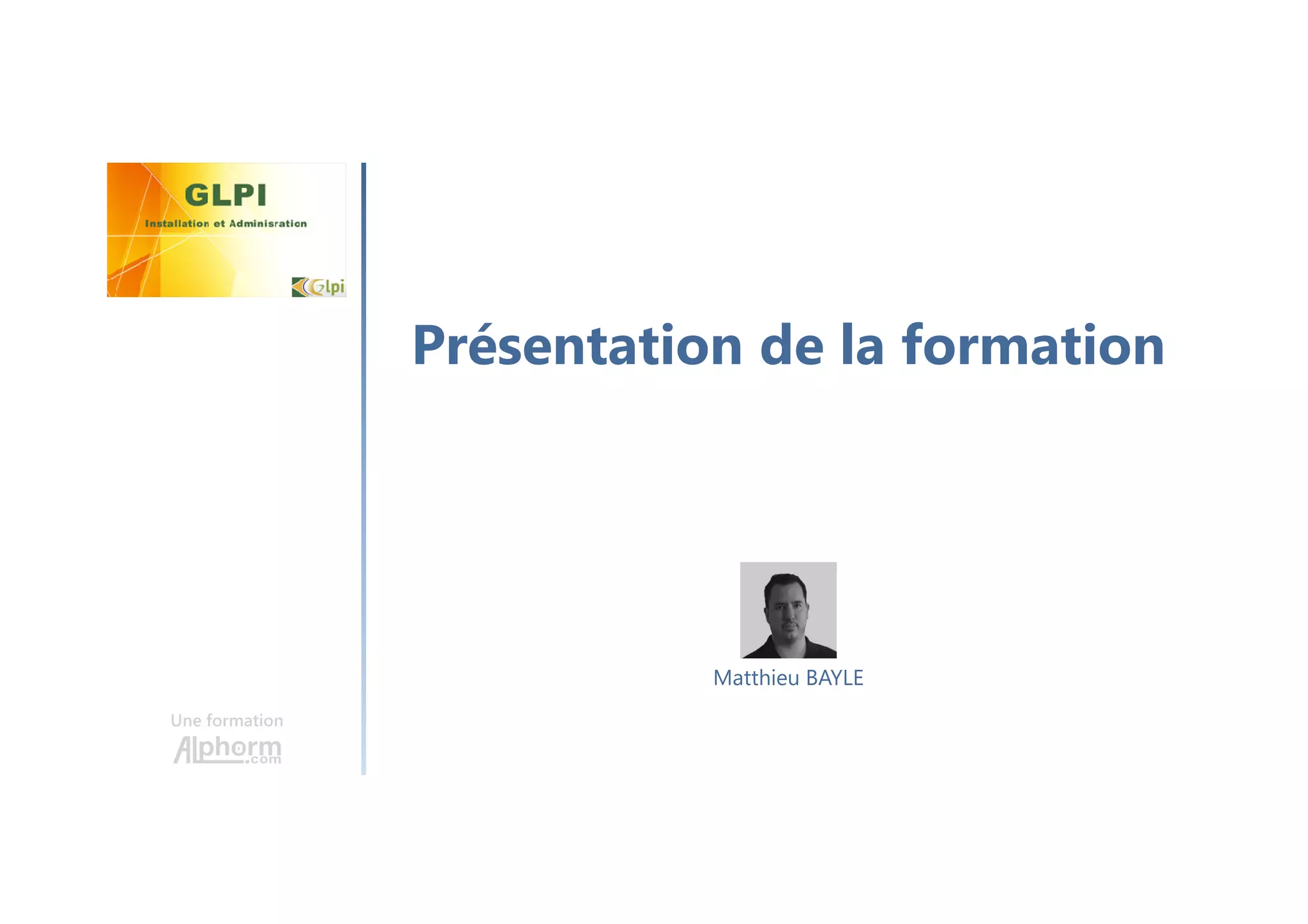 GLPI

Installation et Adminisration

Glpi

Présentation de la formation

Matthieu BAYLE

Une formation

Alphorm.com